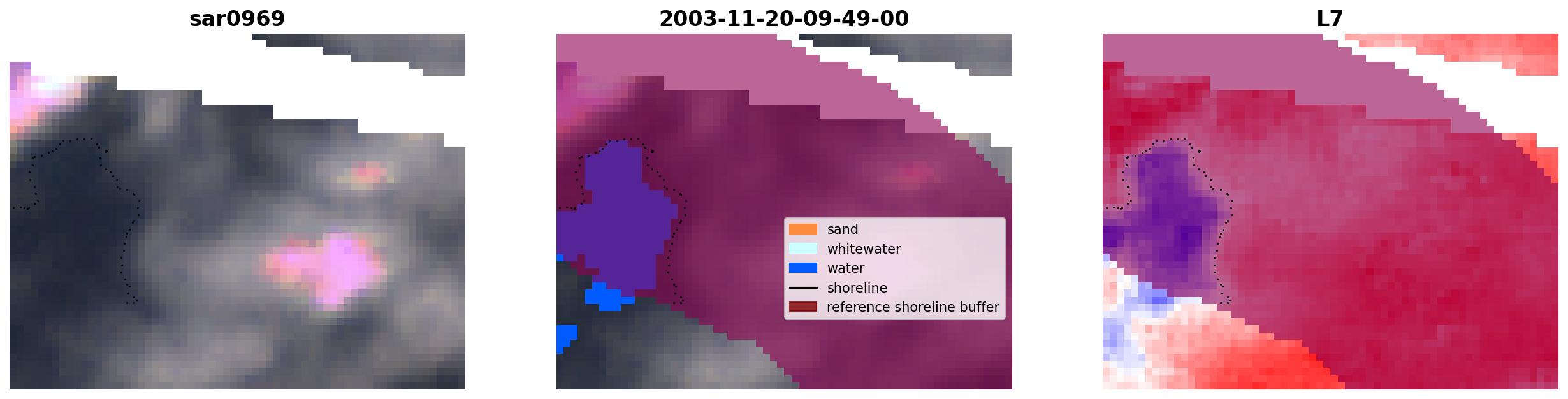 sar0969

2003-11-20-09-49-00

sand
whitewater
water
shoreline
reference shoreline buffer

L7